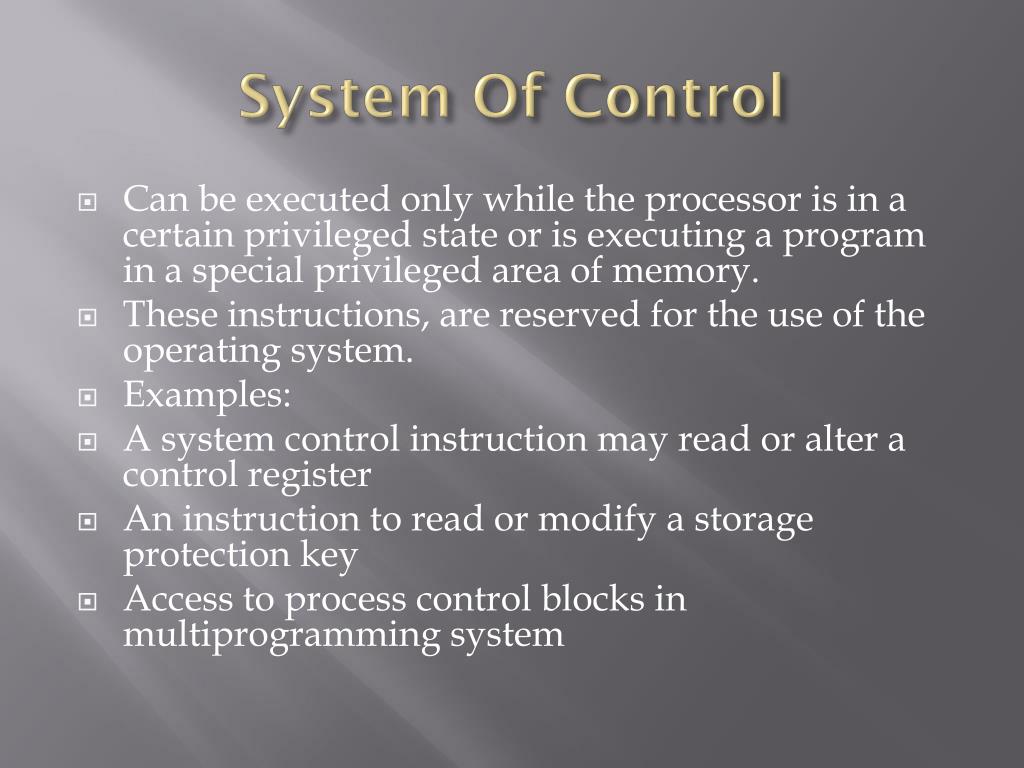 System Of Control

Can be executed only while the processor is in a certain privileged state or is executing a program in a special privileged area of memory.

These instructions, are reserved for the use of the operating system.

Examples:

A system control instruction may read or alter a control register

An instruction to read or modify a storage protection key

Access to process control blocks in multiprogramming system